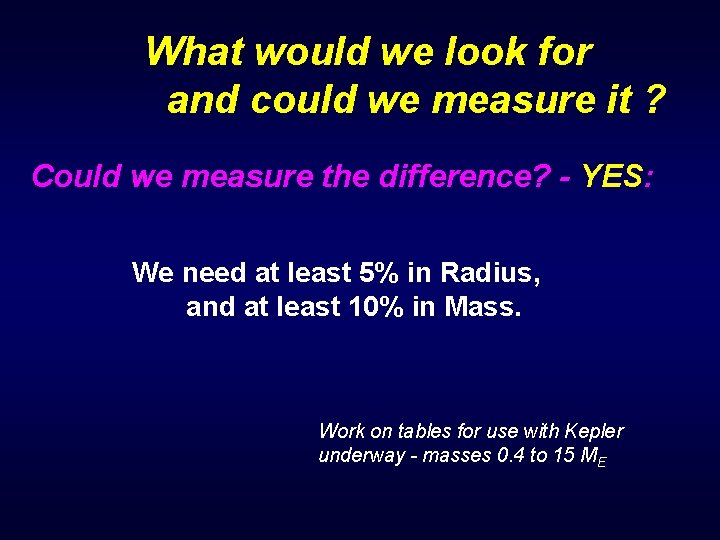 What would we look for and could we measure it ?

Could we measure the difference? - YES:

We need at least 5% in Radius, and at least 10% in Mass.

Work on tables for use with Kepler underway - masses 0.4 to 15 $M_E$